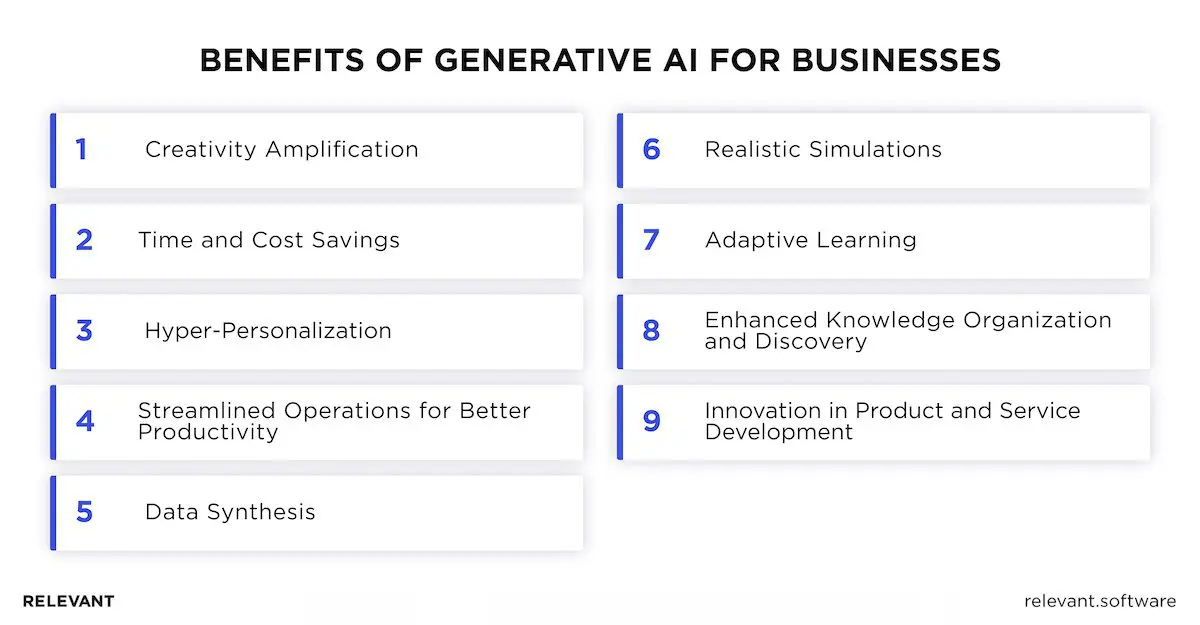 BENEFITS OF GENERATIVE AI FOR BUSINESSES

1 Creativity Amplification

2 Time and Cost Savings

3 Hyper-Personalization

4 Streamlined Operations for Better Productivity

5 Data Synthesis

6 Realistic Simulations

7 Adaptive Learning

8 Enhanced Knowledge Organization and Discovery

9 Innovation in Product and Service Development

RELEVANT

relevant.software